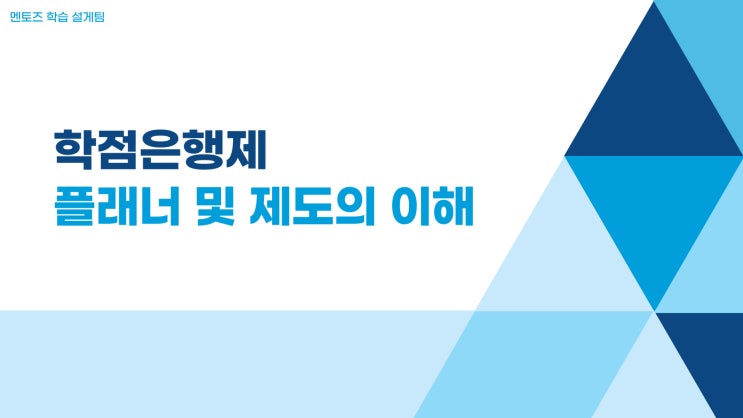 멘토즈 학습 설계팀

학점은행제
플래너 및 제도의 이해